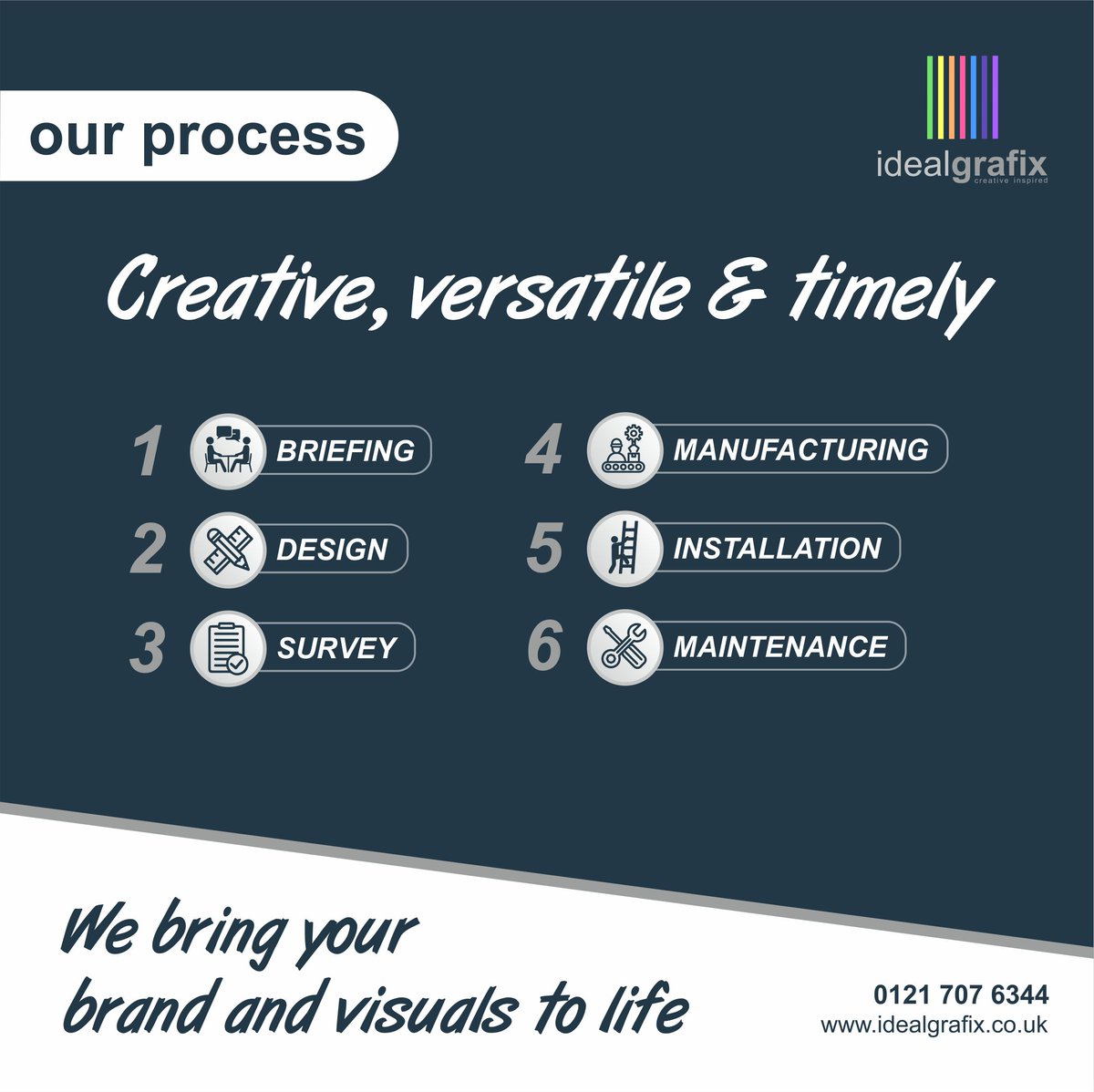 our process

idealgrafix
creative inspired

Creative, versatile & timely

1 BRIEFING

2 DESIGN

3 SURVEY

4 MANUFACTURING

5 INSTALLATION

6 MAINTENANCE

We bring your brand and visuals to life

0121 707 6344
www.idealgrafix.co.uk